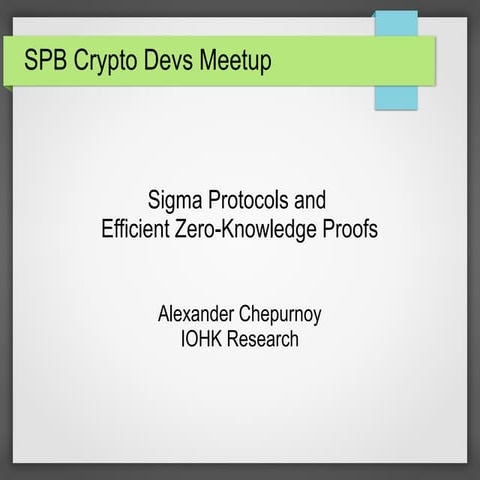 SPB Crypto Devs Meetup

Sigma Protocols and
Efficient Zero-Knowledge Proofs

Alexander Chepurnoy
IOHK Research